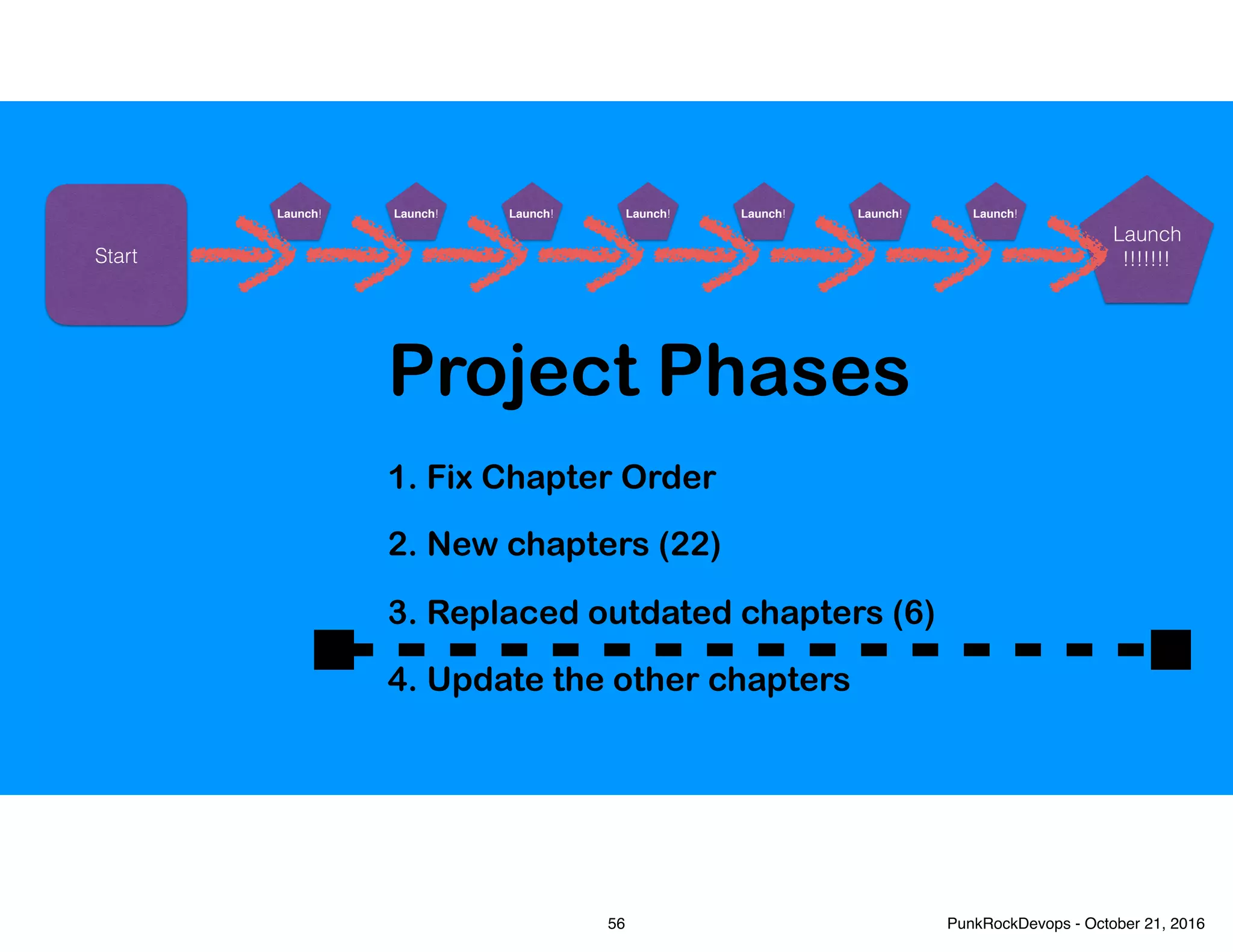 Start

Launch!

Launch!

Launch!

Launch!

Launch!

Launch!

Launch!

Launch !!!!!!!

Project Phases

1. Fix Chapter Order

2. New chapters (22)

3. Replaced outdated chapters (6)

4. Update the other chapters

56

PunkRockDevops - October 21, 2016